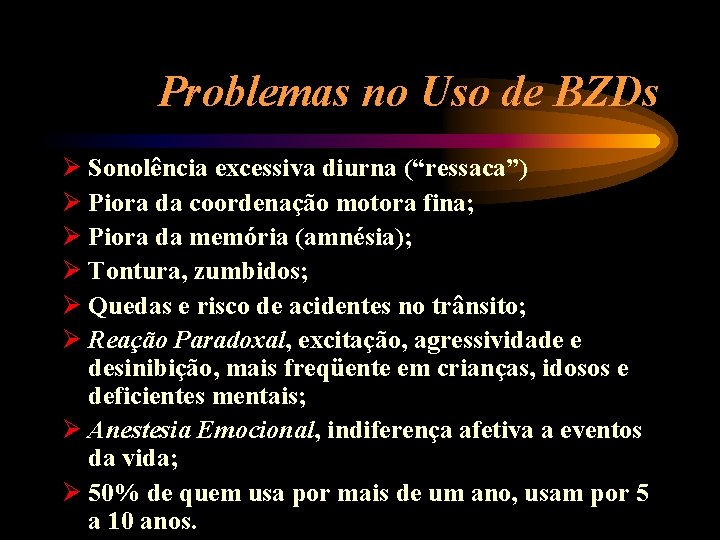 Problemas no Uso de BZDs

➢ Sonolência excessiva diurna ("ressaca")
➢ Piora da coordenação motora fina;
➢ Piora da memória (amnésia);
➢ Tontura, zumbidos;
➢ Quedas e risco de acidentes no trânsito;
➢ Reação Paradoxal, excitação, agressividade e desinibição, mais freqüente em crianças, idosos e deficientes mentais;
➢ Anestesia Emocional, indiferença afetiva a eventos da vida;
➢ 50% de quem usa por mais de um ano, usam por 5 a 10 anos.